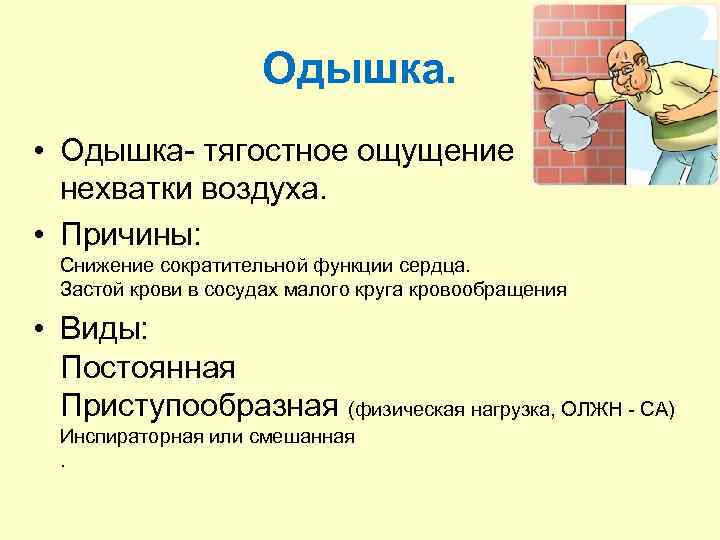 Одышка.

• Одышка- тягостное ощущение нехватки воздуха.

• Причины:
Снижение сократительной функции сердца.
Застой крови в сосудах малого круга кровообращения

• Виды:
Постоянная
Приступообразная (физическая нагрузка, ОЛЖН - СА)
Инспираторная или смешанная
.